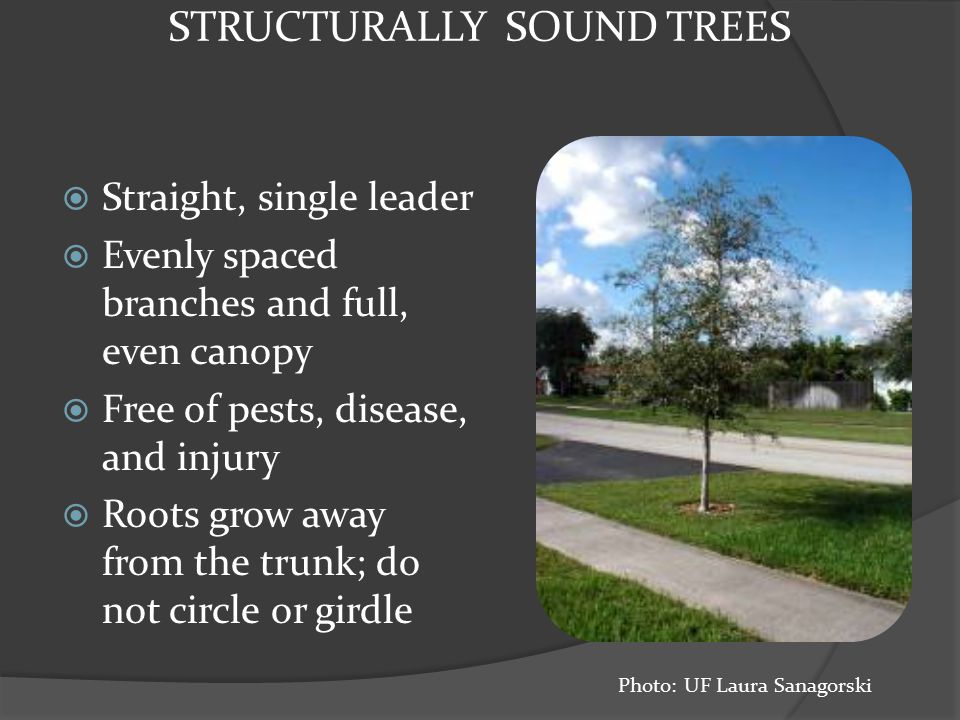 STRUCTURALLY SOUND TREES

Straight, single leader

Evenly spaced branches and full, even canopy

Free of pests, disease, and injury

Roots grow away from the trunk; do not circle or girdle

Photo: UF Laura Sanagorski